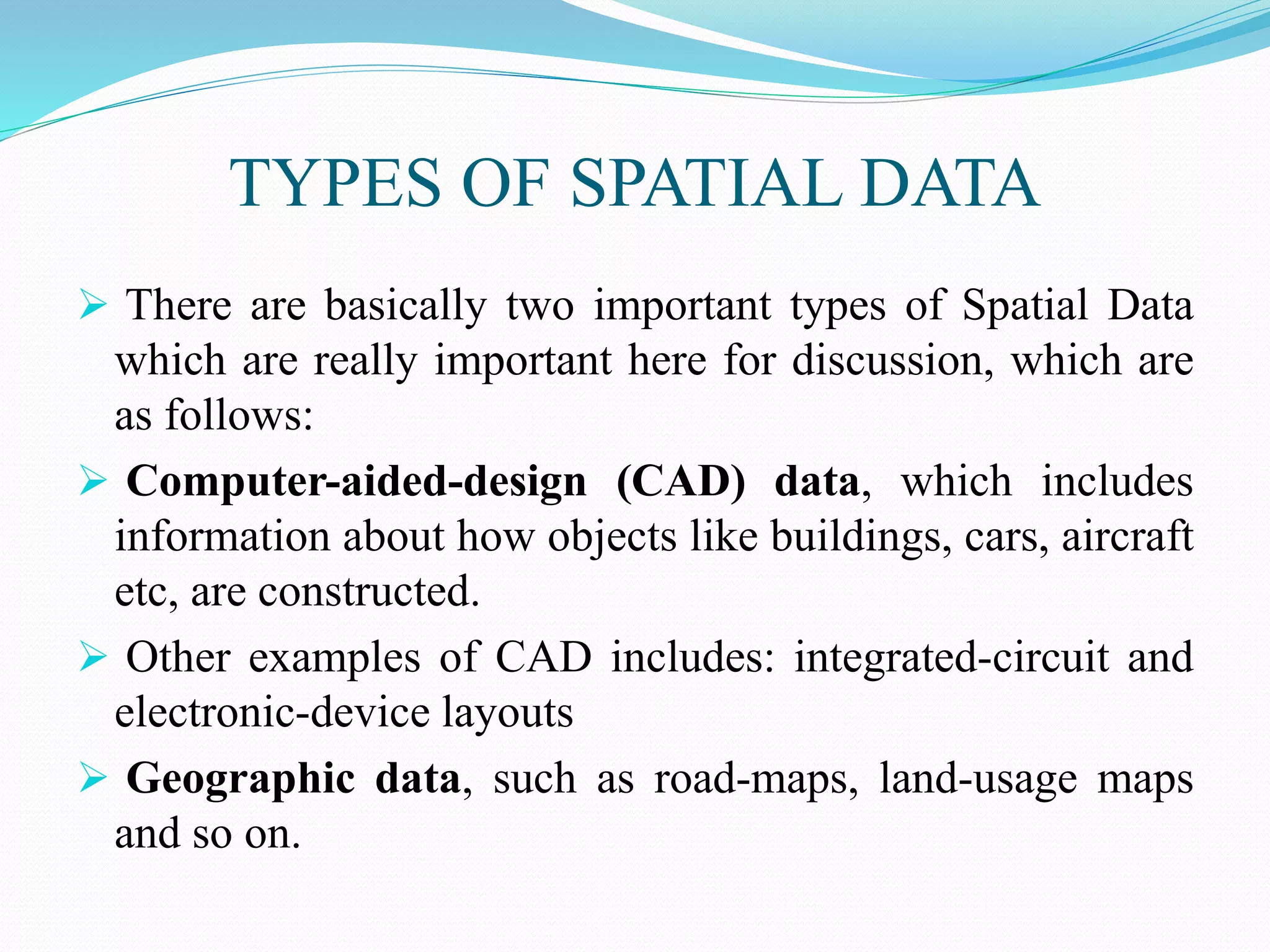 TYPES OF SPATIAL DATA

➢ There are basically two important types of Spatial Data which are really important here for discussion, which are as follows:

➢ Computer-aided-design (CAD) data, which includes information about how objects like buildings, cars, aircraft etc, are constructed.

➢ Other examples of CAD includes: integrated-circuit and electronic-device layouts

➢ Geographic data, such as road-maps, land-usage maps and so on.